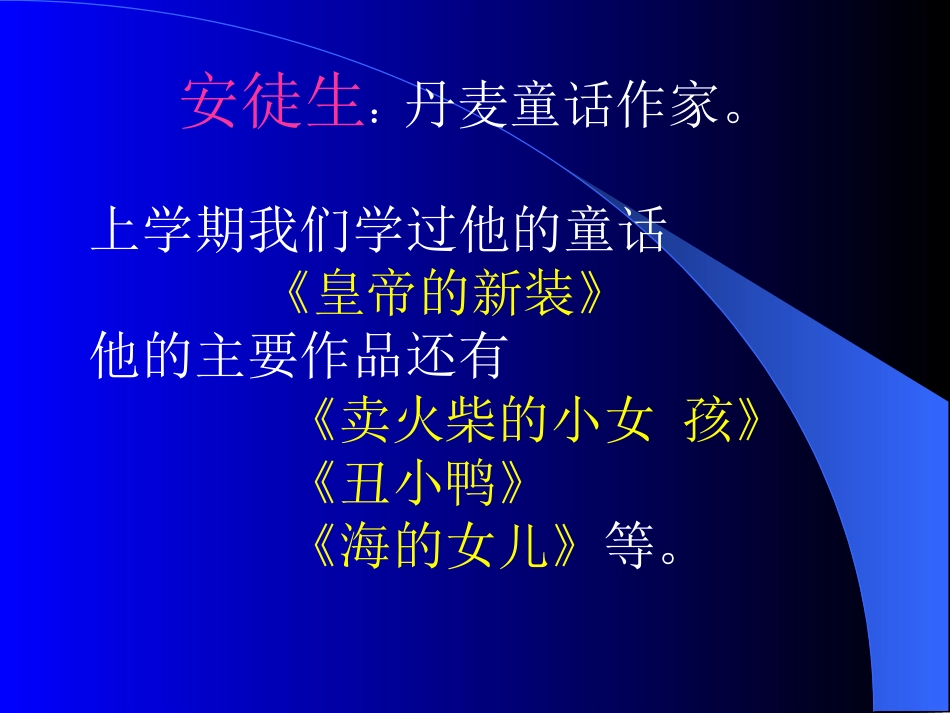 安徒生：丹麦童话作家。

上学期我们学过他的童话
《皇帝的新装》
他的主要作品还有
《卖火柴的小女 孩》
《丑小鸭》
《海的女儿》等。